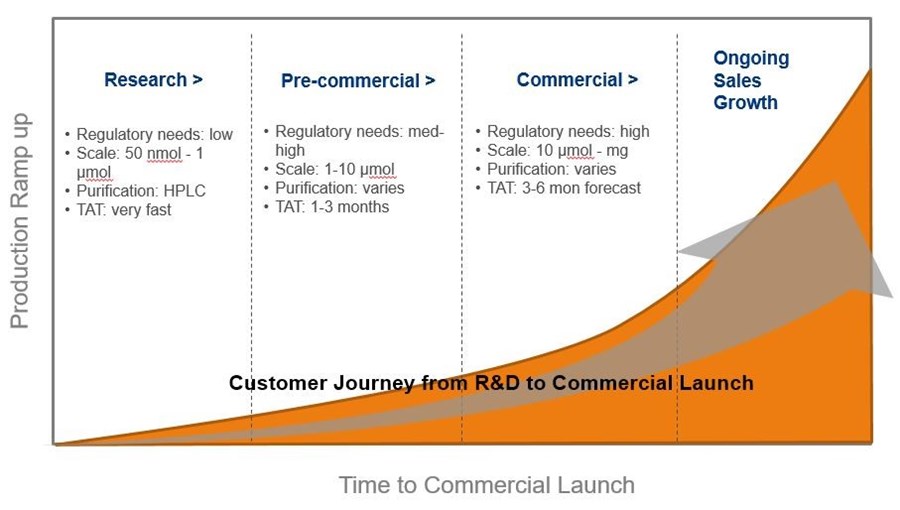 Production Ramp up

Research >

• Regulatory needs: low
• Scale: 50 nmol - 1 µmol
• Purification: HPLC
• TAT: very fast

Pre-commercial >

• Regulatory needs: med-high
• Scale: 1-10 µmol
• Purification: varies
• TAT: 1-3 months

Commercial >

• Regulatory needs: high
• Scale: 10 µmol - mg
• Purification: varies
• TAT: 3-6 mon forecast

Ongoing Sales Growth

Customer Journey from R&D to Commercial Launch

Time to Commercial Launch